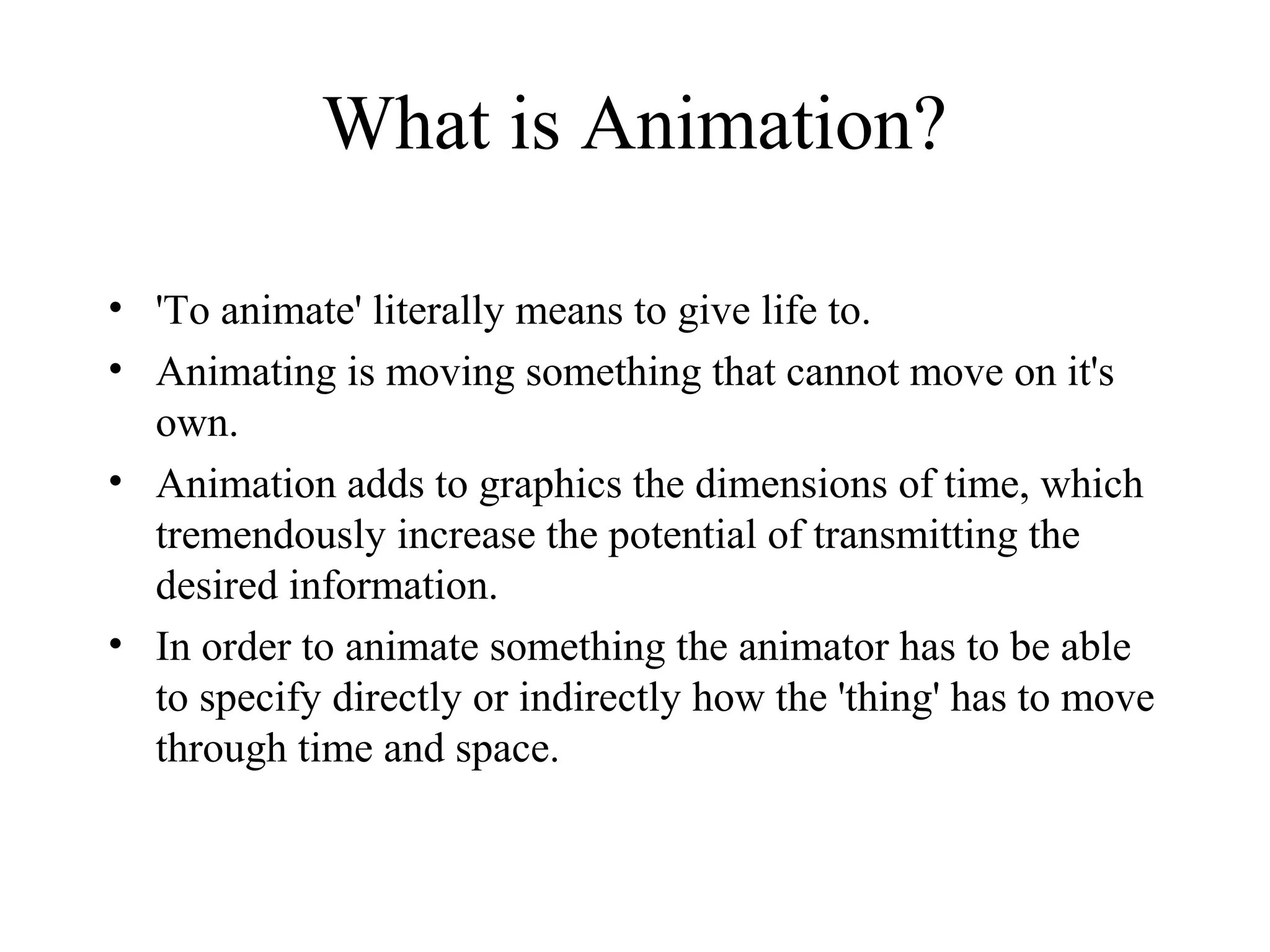 What is Animation?

• 'To animate' literally means to give life to.
• Animating is moving something that cannot move on it's own.
• Animation adds to graphics the dimensions of time, which tremendously increase the potential of transmitting the desired information.
• In order to animate something the animator has to be able to specify directly or indirectly how the 'thing' has to move through time and space.